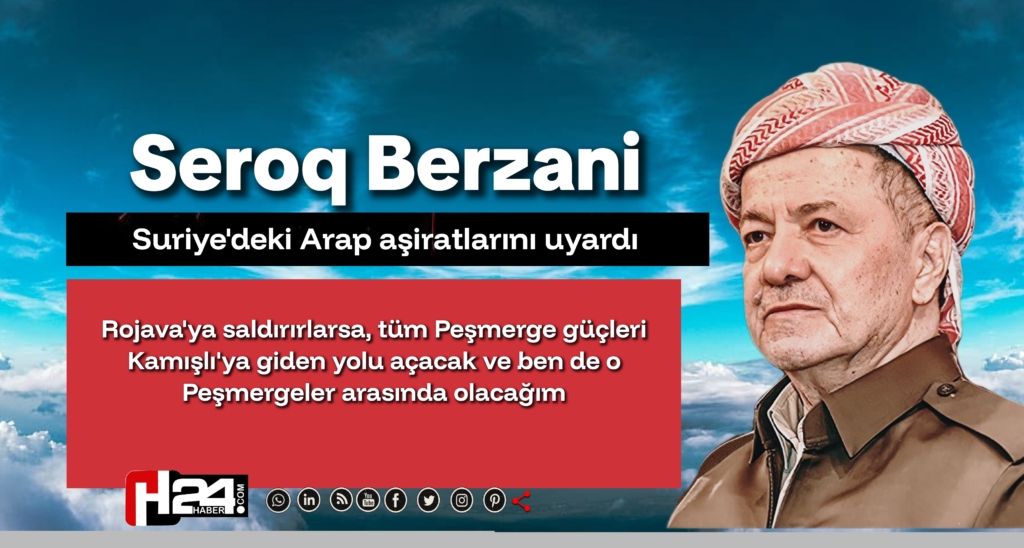 Seroq Berzani

Suriye'deki Arap aşiratlarını uyardı

Rojava'ya saldırırlarsa, tüm Peşmerge güçleri Kamışlı'ya giden yolu açacak ve ben de o Peşmergeler arasında olacağım

H24 HABER .COM